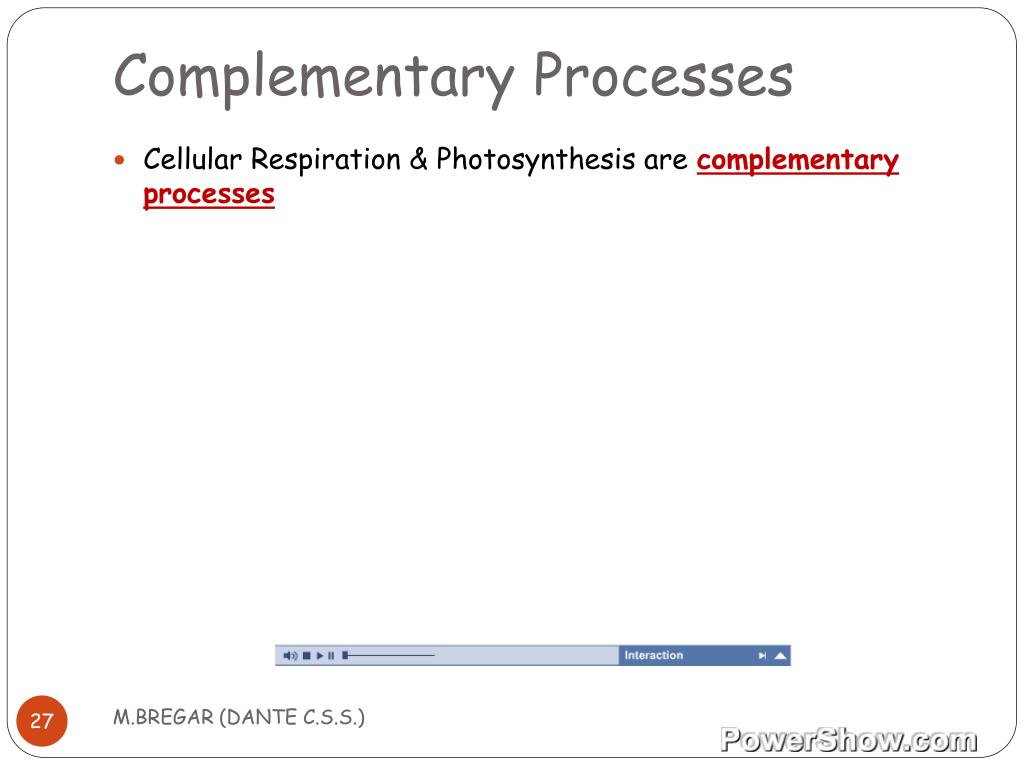 Complementary Processes

Cellular Respiration & Photosynthesis are complementary processes

Interaction

27

M.BREGAR (DANTE C.S.S.)

PowerShow.com